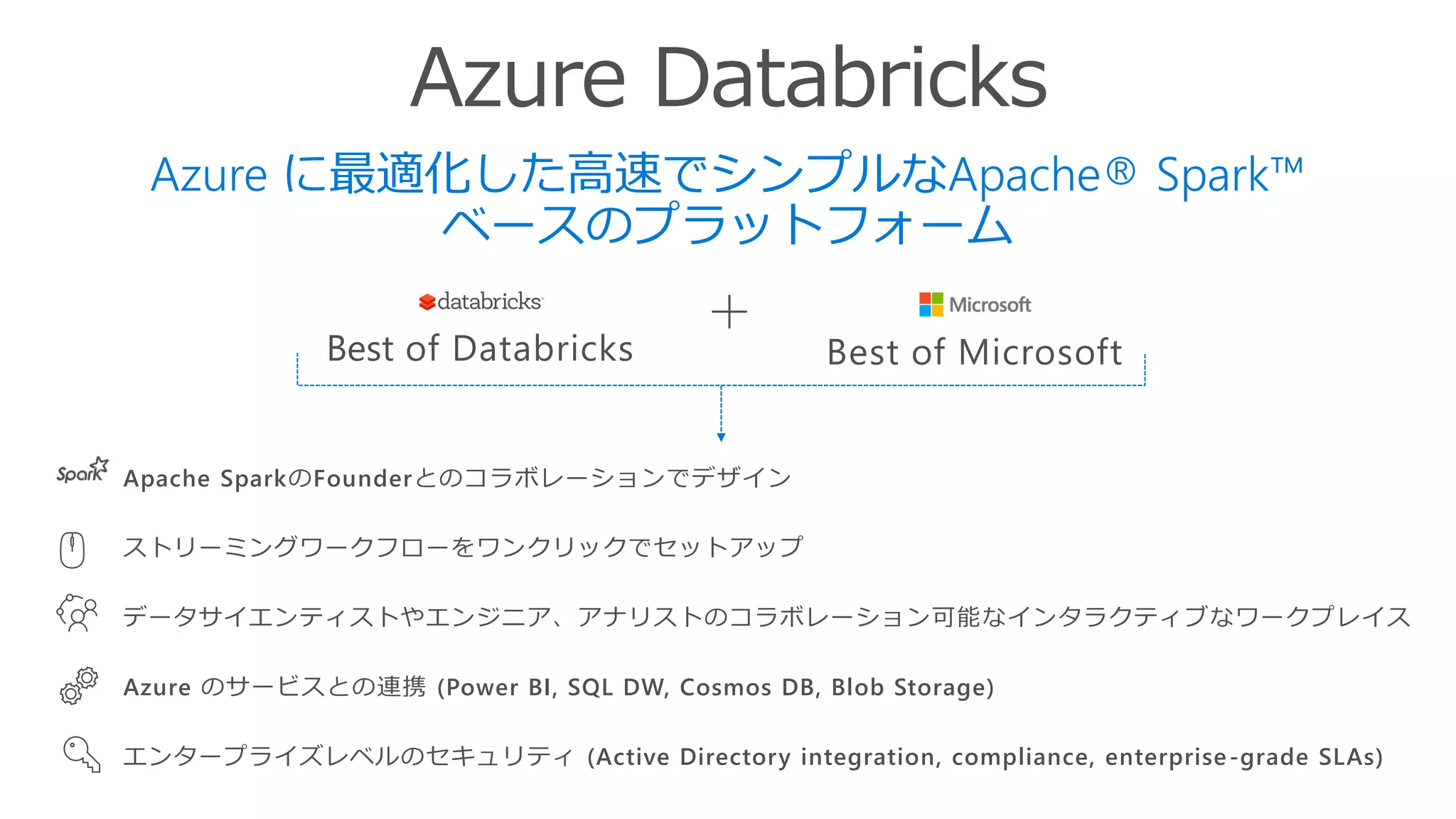 Azure Databricks

Azure に最適化した高速でシンプルなApache® Spark™ ベースのプラットフォーム

databricks
Best of Databricks

+

Microsoft
Best of Microsoft

Spark Apache SparkのFounderとのコラボレーションでデザイン

ストリーミングワークフローをワンクリックでセットアップ

データサイエンティストやエンジニア、アナリストのコラボレーション可能なインタラクティブなワークプレイス

Azure のサービスとの連携 (Power BI, SQL DW, Cosmos DB, Blob Storage)

エンタープライズレベルのセキュリティ (Active Directory integration, compliance, enterprise-grade SLAs)